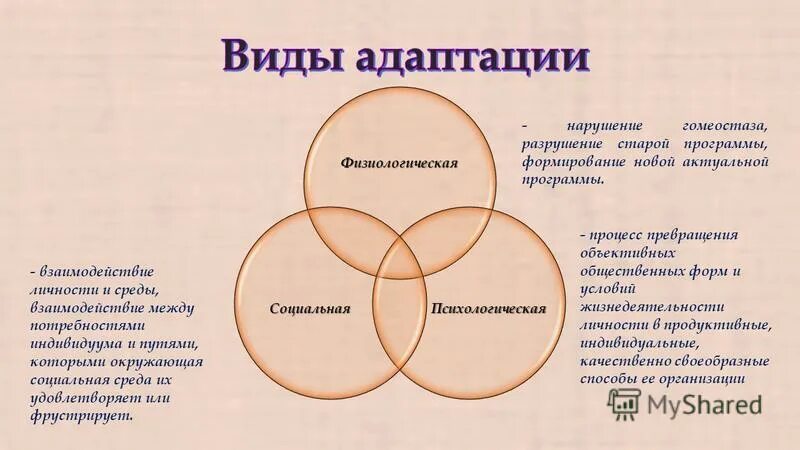 Виды адаптации

Физиологическая

- нарушение гомеостаза, разрушение старой программы, формирование новой актуальной программы.

Социальная

Психологическая

- взаимодействие личности и среды, взаимодействие между потребностями индивидуума и путями, которыми окружающая социальная среда их удовлетворяет или фрустрирует.

- процесс превращения объективных общественных форм и условий жизнедеятельности личности в продуктивные, индивидуальные, качественно своеобразные способы ее организации

MyShared